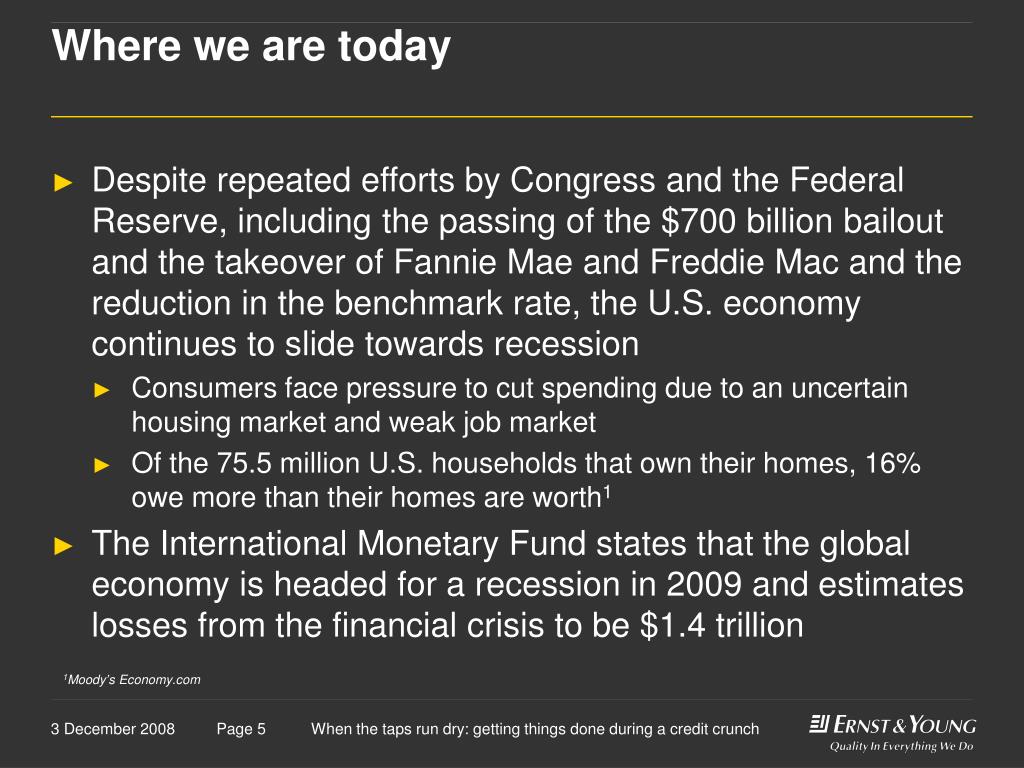 Where we are today

► Despite repeated efforts by Congress and the Federal Reserve, including the passing of the \$700 billion bailout and the takeover of Fannie Mae and Freddie Mac and the reduction in the benchmark rate, the U.S. economy continues to slide towards recession

► Consumers face pressure to cut spending due to an uncertain housing market and weak job market

► Of the 75.5 million U.S. households that own their homes, 16% owe more than their homes are worth$^1$

► The International Monetary Fund states that the global economy is headed for a recession in 2009 and estimates losses from the financial crisis to be \$1.4 trillion

$^1$Moody's Economy.com

3 December 2008 Page 5 When the taps run dry: getting things done during a credit crunch

ERNST & YOUNG
Quality In Everything We Do